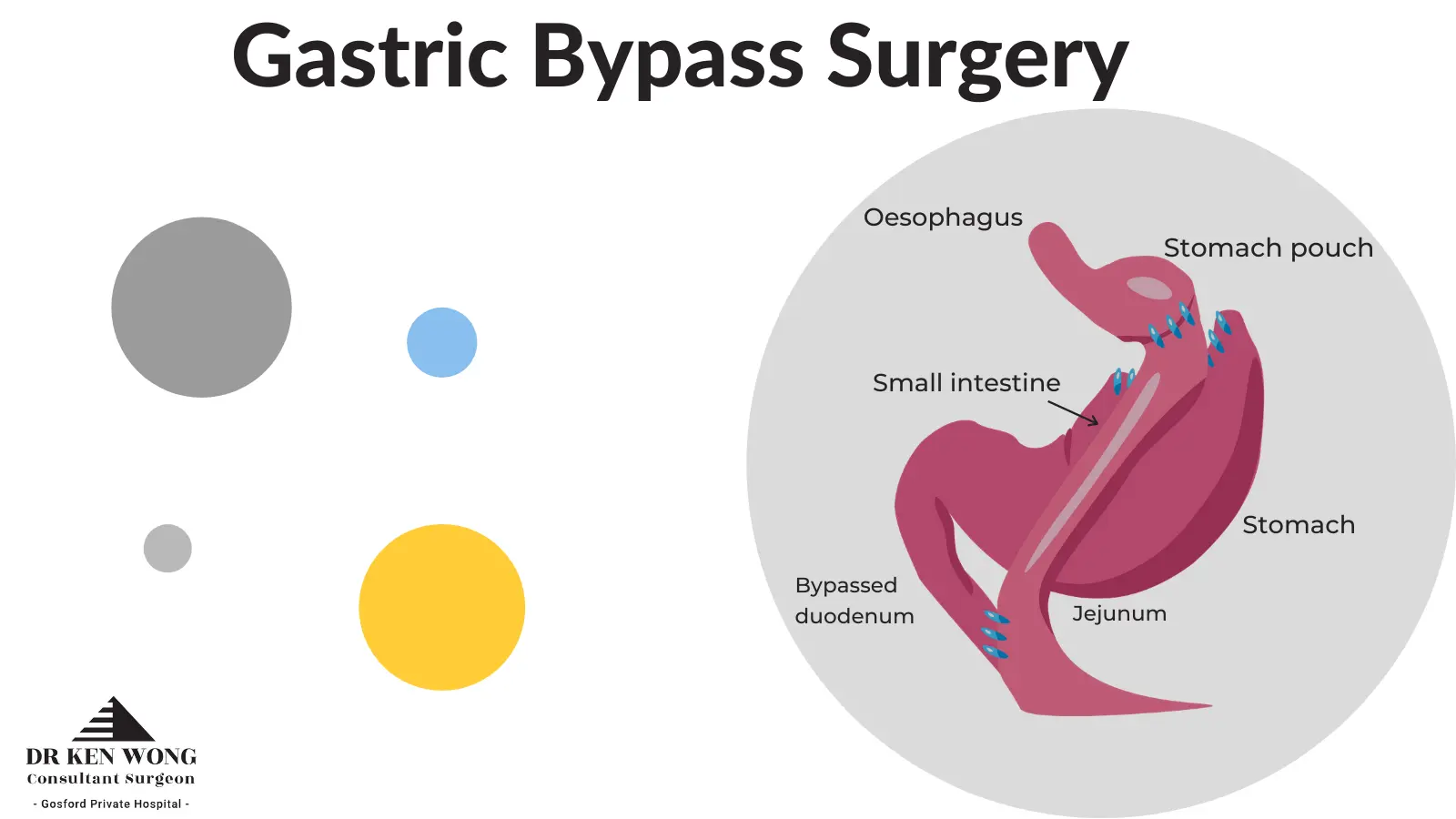 Gastric Bypass Surgery

Oesophagus

Stomach pouch

Small intestine

Stomach

Bypassed duodenum

Jejunum

DR KEN WONG
Consultant Surgeon
- Gosford Private Hospital -